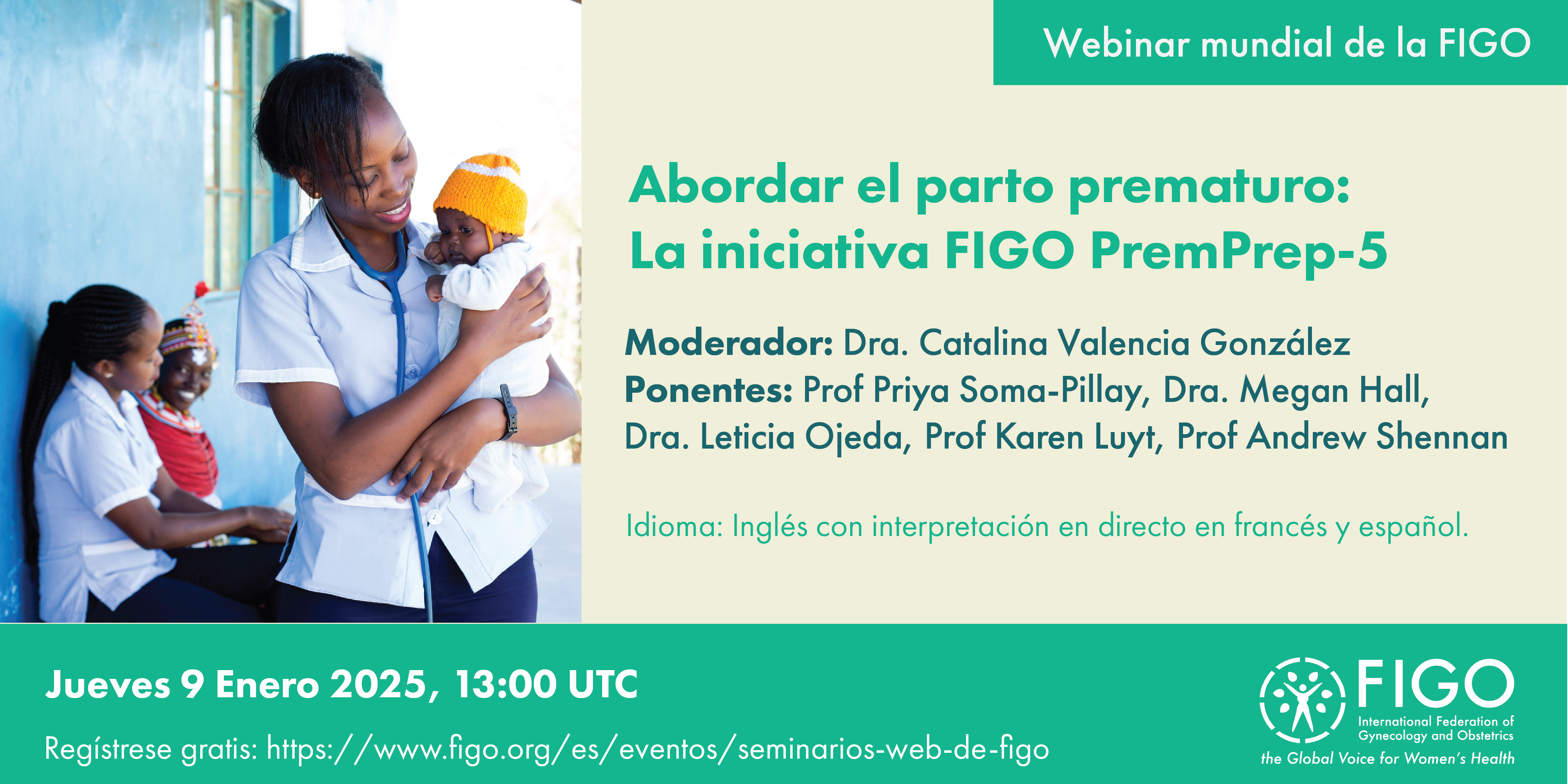 Webinar mundial de la FIGO

Abordar el parto prematuro:
La iniciativa FIGO PremPrep-5

Moderador: Dra. Catalina Valencia González
Ponentes: Prof Priya Soma-Pillay, Dra. Megan Hall, Dra. Leticia Ojeda, Prof Karen Luyt, Prof Andrew Shennan

Idioma: Inglés con interpretación en directo en francés y español.

Jueves 9 Enero 2025, 13:00 UTC

Regístrese gratis: https://www.figo.org/es/eventos/seminarios-web-de-figo

FIGO
International Federation of Gynecology and Obstetrics
the Global Voice for Women's Health